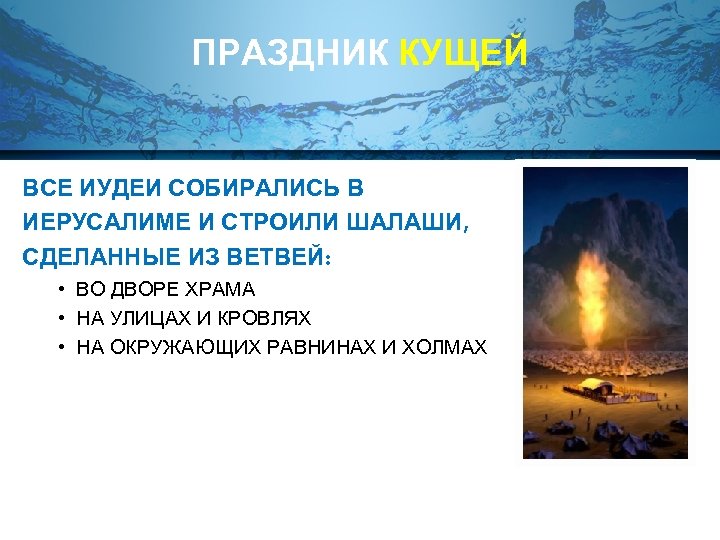 ПРАЗДНИК КУЩЕЙ

ВСЕ ИУДЕИ СОБИРАЛИСЬ В ИЕРУСАЛИМЕ И СТРОИЛИ ШАЛАШИ, СДЕЛАННЫЕ ИЗ ВЕТВЕЙ:

• ВО ДВОРЕ ХРАМА
• НА УЛИЦАХ И КРОВЛЯХ
• НА ОКРУЖАЮЩИХ РАВНИНАХ И ХОЛМАХ